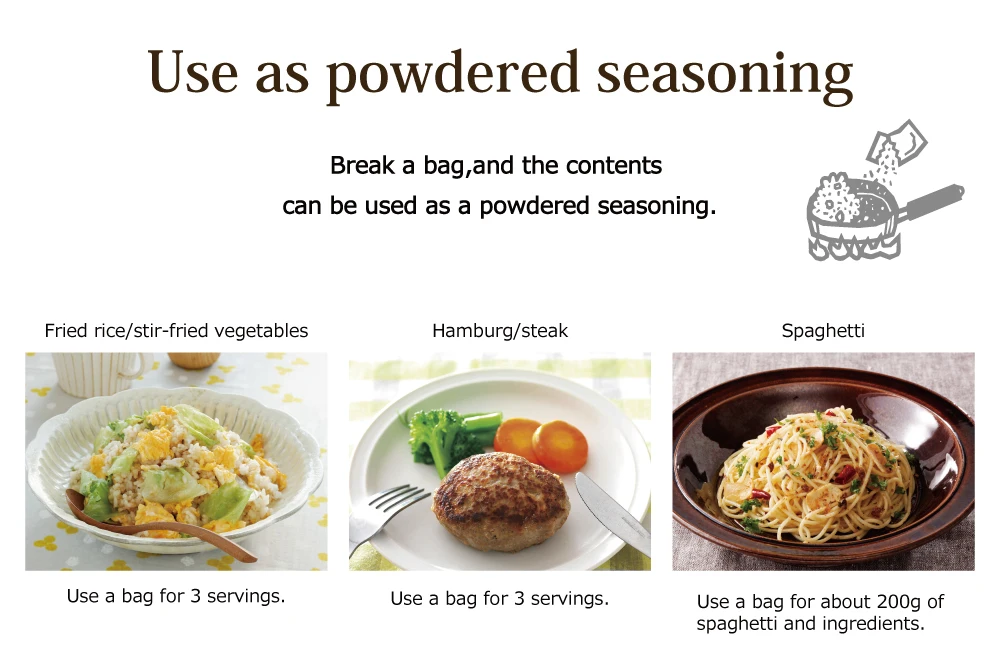 Use as powdered seasoning

Break a bag,and the contents can be used as a powdered seasoning.

Fried rice/stir-fried vegetables

Use a bag for 3 servings.

Hamburg/steak

Use a bag for 3 servings.

Spaghetti

Use a bag for about 200g of spaghetti and ingredients.